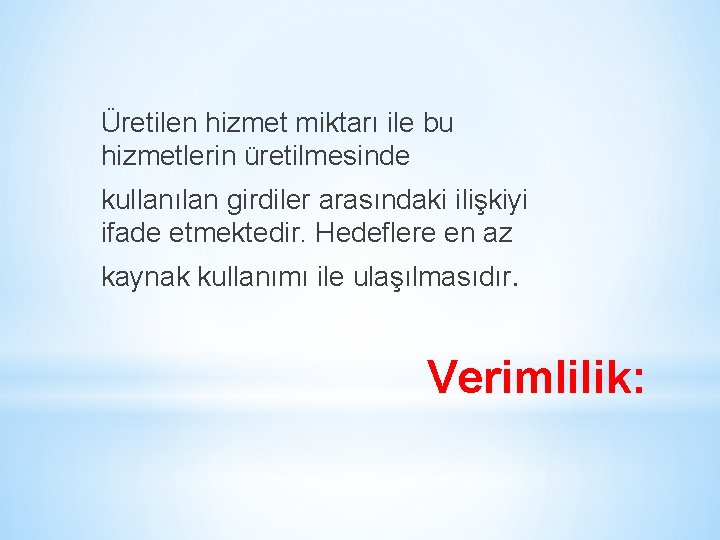 Üretilen hizmet miktarı ile bu hizmetlerin üretilmesinde

kullanılan girdiler arasındaki ilişkiyi ifade etmektedir. Hedeflere en az

kaynak kullanımı ile ulaşılmasıdır.

Verimlilik: